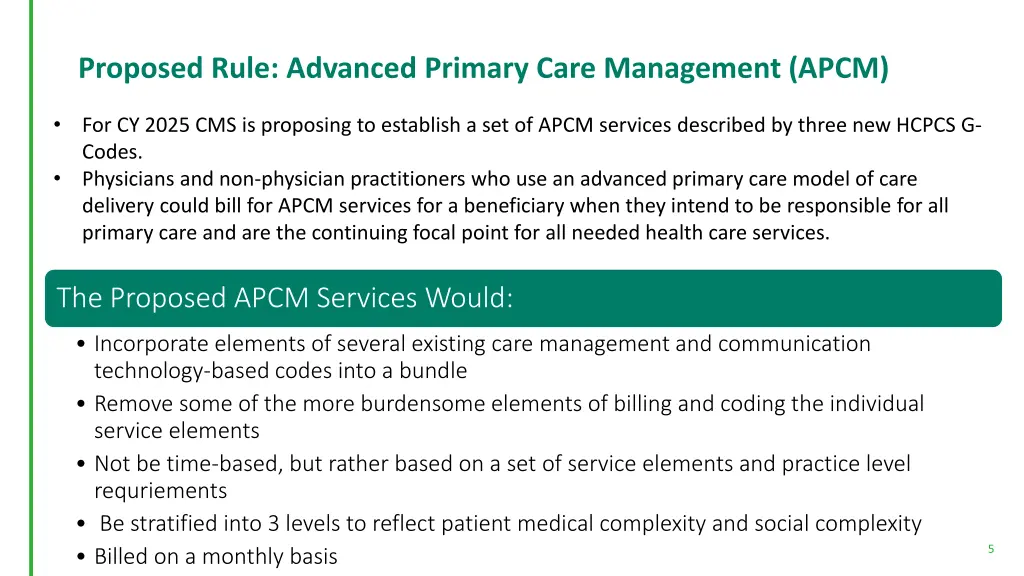 Proposed Rule: Advanced Primary Care Management (APCM)

• For CY 2025 CMS is proposing to establish a set of APCM services described by three new HCPCS G-Codes.
• Physicians and non-physician practitioners who use an advanced primary care model of care delivery could bill for APCM services for a beneficiary when they intend to be responsible for all primary care and are the continuing focal point for all needed health care services.

The Proposed APCM Services Would:

• Incorporate elements of several existing care management and communication technology-based codes into a bundle
• Remove some of the more burdensome elements of billing and coding the individual service elements
• Not be time-based, but rather based on a set of service elements and practice level requriements
• Be stratified into 3 levels to reflect patient medical complexity and social complexity
• Billed on a monthly basis

5